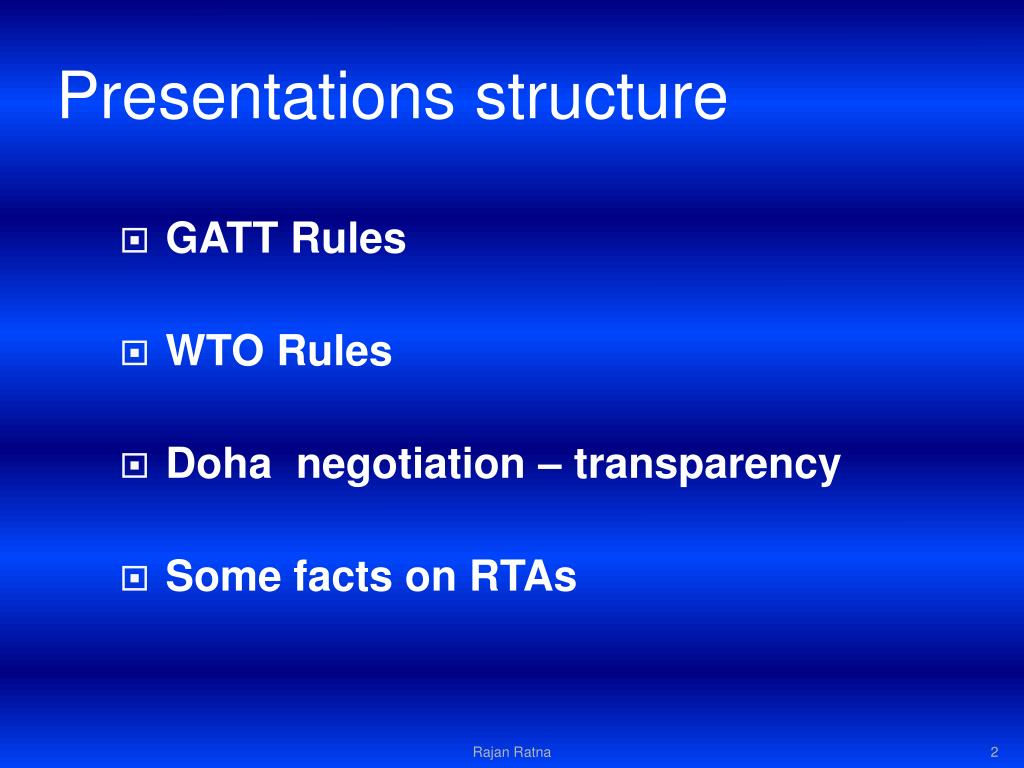 Presentations structure

GATT Rules

WTO Rules

Doha  negotiation – transparency

Some facts on RTAs

Rajan Ratna

2